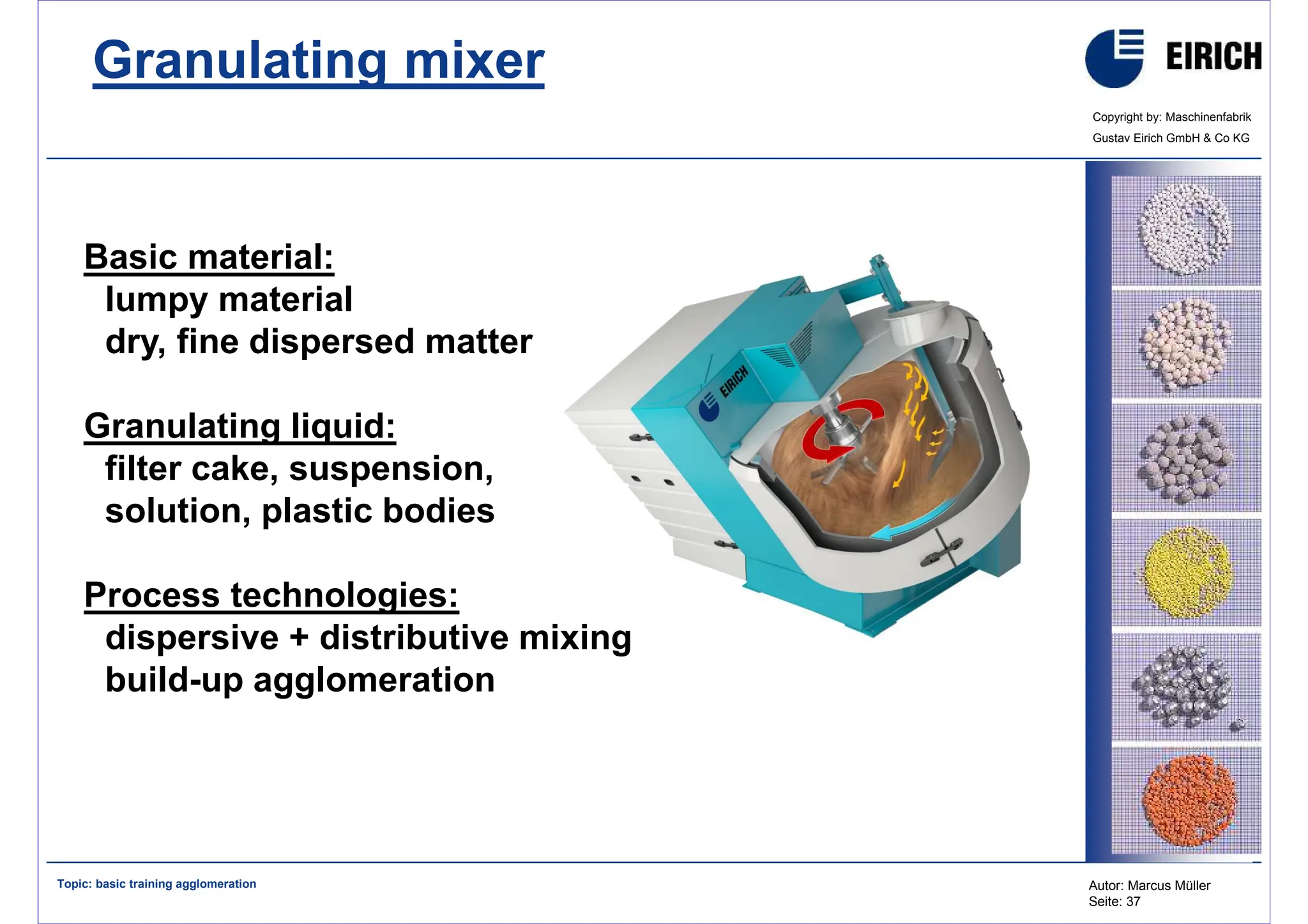 Granulating mixer

EIRICH

Copyright by: Maschinenfabrik Gustav Eirich GmbH & Co KG

Basic material:
lumpy material
dry, fine dispersed matter

Granulating liquid:
filter cake, suspension, solution, plastic bodies

Process technologies:
dispersive + distributive mixing
build-up agglomeration

EIRICH

Topic: basic training agglomeration

Autor: Marcus Müller
Seite: 37